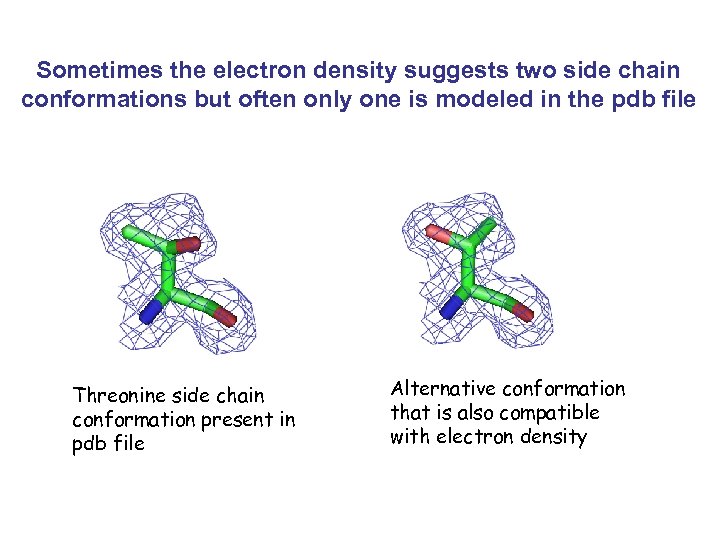 Sometimes the electron density suggests two side chain conformations but often only one is modeled in the pdb file

Threonine side chain conformation present in pdb file

Alternative conformation that is also compatible with electron density